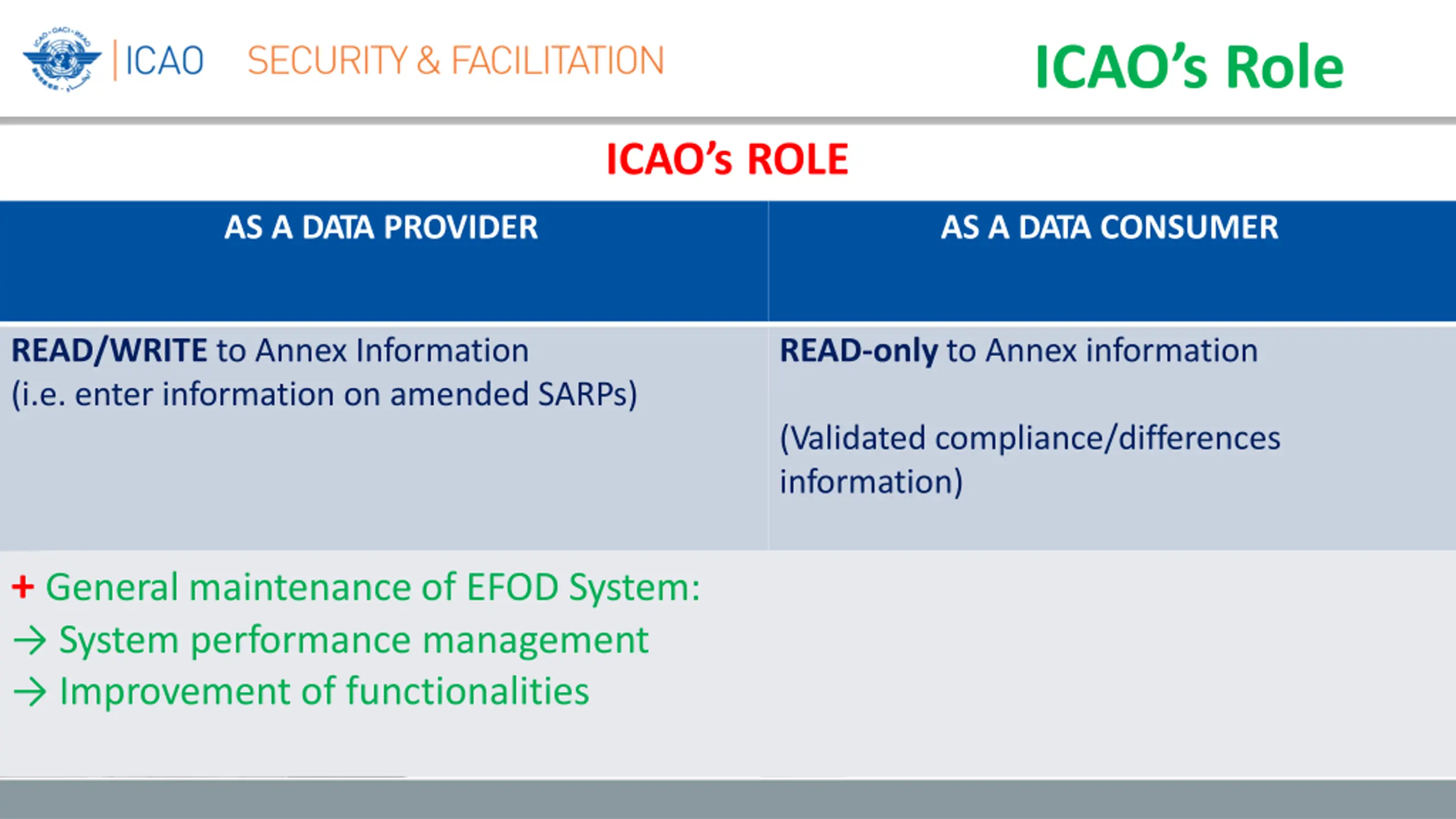 ICAO SECURITY & FACILITATION

ICAO's Role

ICAO's ROLE

| AS A DATA PROVIDER | AS A DATA CONSUMER |
|---|---|
| READ/WRITE to Annex Information (i.e. enter information on amended SARPs) | READ-only to Annex information (Validated compliance/differences information) |

+ General maintenance of EFOD System:
→ System performance management
→ Improvement of functionalities